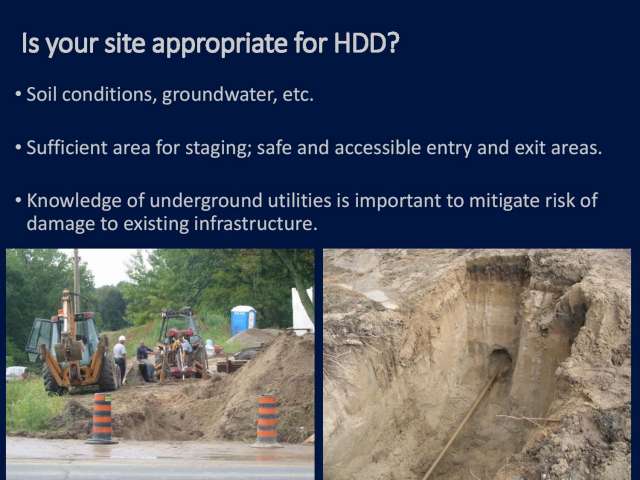 Is your site appropriate for HDD?

• Soil conditions, groundwater, etc.

• Sufficient area for staging; safe and accessible entry and exit areas.

• Knowledge of underground utilities is important to mitigate risk of damage to existing infrastructure.